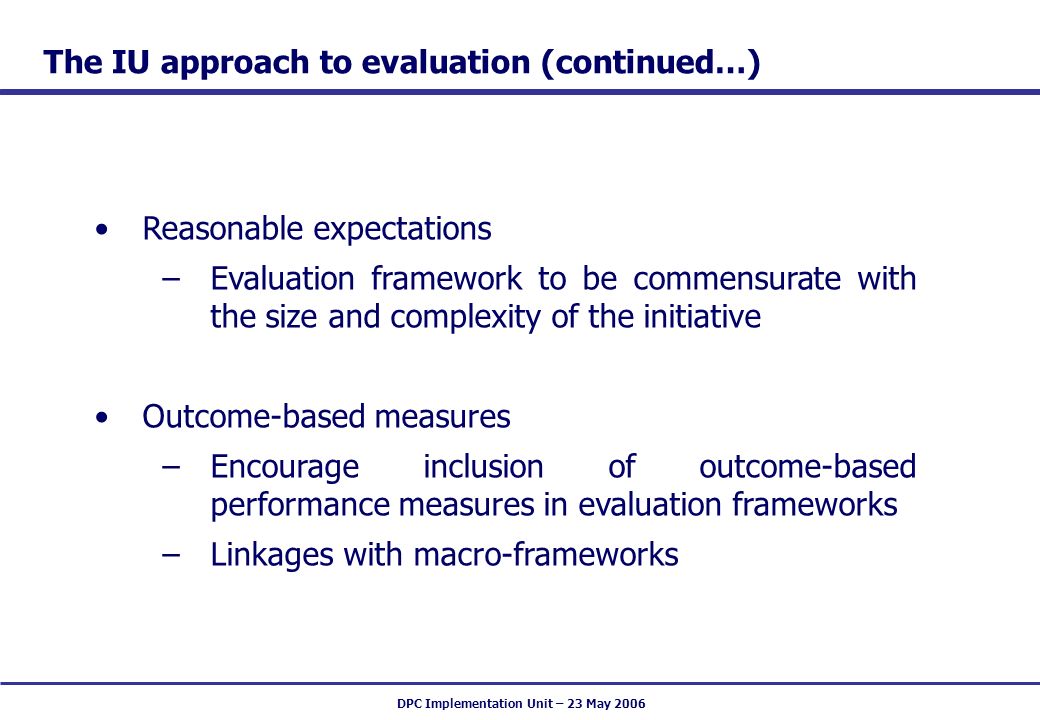 The IU approach to evaluation (continued…)

• Reasonable expectations
– Evaluation framework to be commensurate with the size and complexity of the initiative

• Outcome-based measures
– Encourage inclusion of outcome-based performance measures in evaluation frameworks
– Linkages with macro-frameworks

DPC Implementation Unit – 23 May 2006